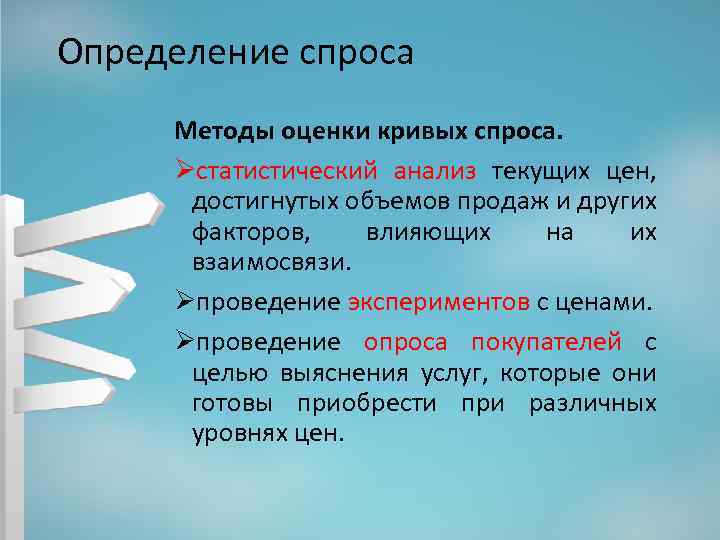 Определение спроса

Методы оценки кривых спроса.

➢статистический анализ текущих цен, достигнутых объемов продаж и других факторов, влияющих на их взаимосвязи.

➢проведение экспериментов с ценами.

➢проведение опроса покупателей с целью выяснения услуг, которые они готовы приобрести при различных уровнях цен.